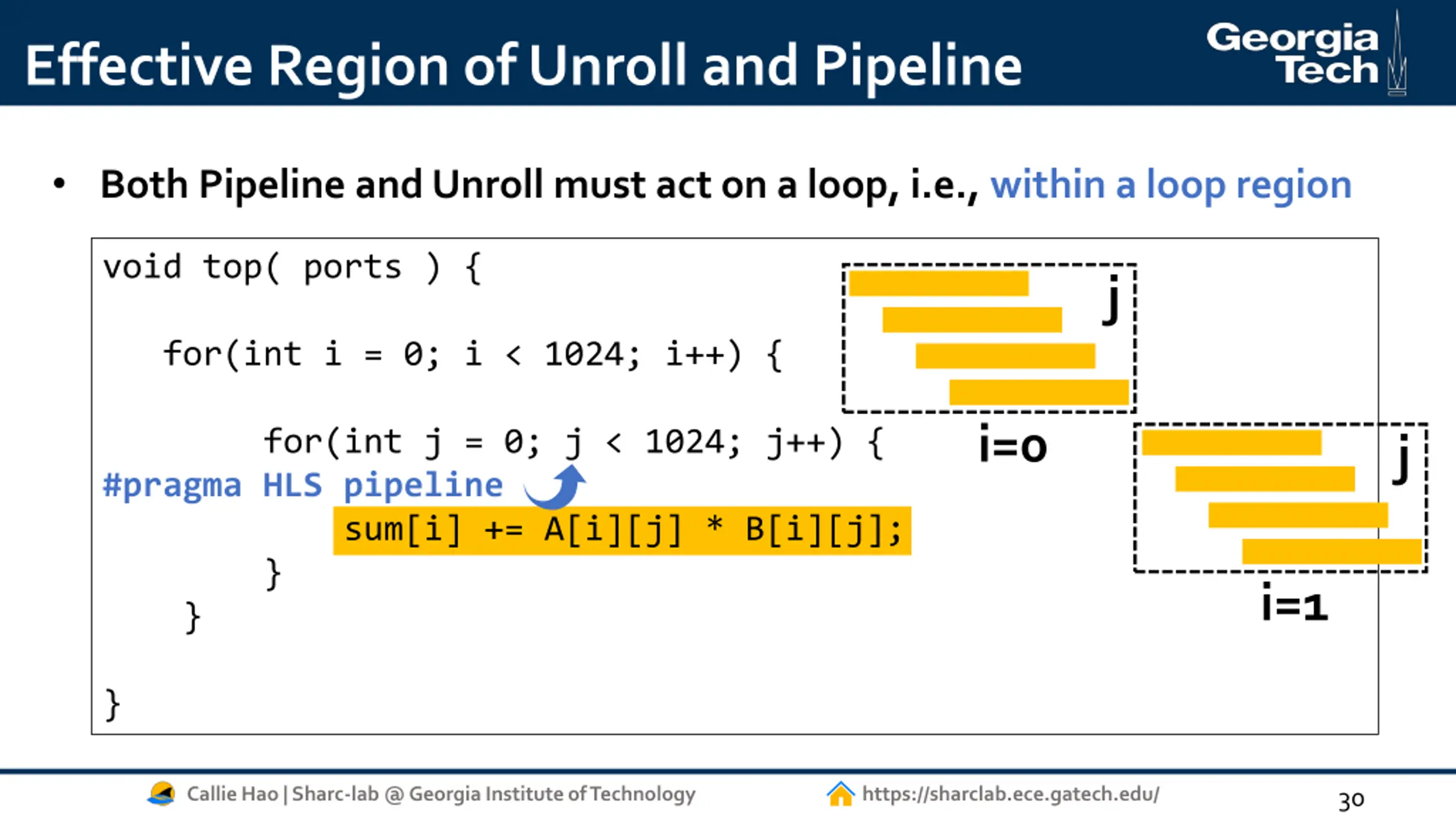 Effective Region of Unroll and Pipeline

Georgia Tech

• Both Pipeline and Unroll must act on a loop, i.e., within a loop region

void top( ports ) {

for(int i = 0; i < 1024; i++) {

for(int j = 0; j < 1024; j++) {
#pragma HLS pipeline
sum[i] += A[i][j] * B[i][j];
}
}

}

j

i=0

j

i=1

Callie Hao | Sharc-lab @ Georgia Institute of Technology https://sharclab.ece.gatech.edu/ 30